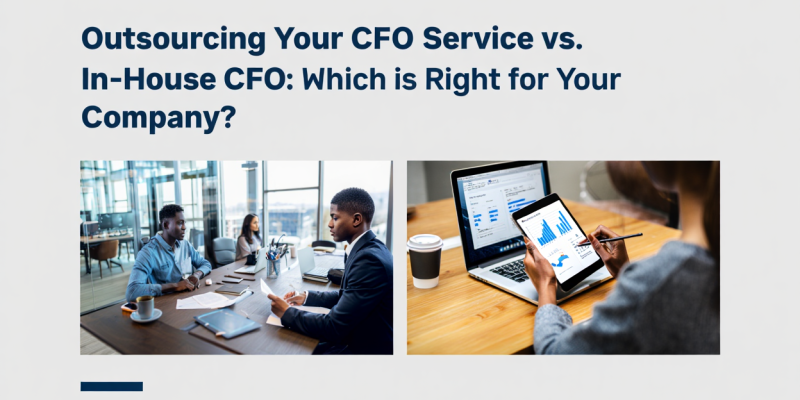 Outsourcing Your CFO Service vs. In-House CFO: Which is Right for Your Company?